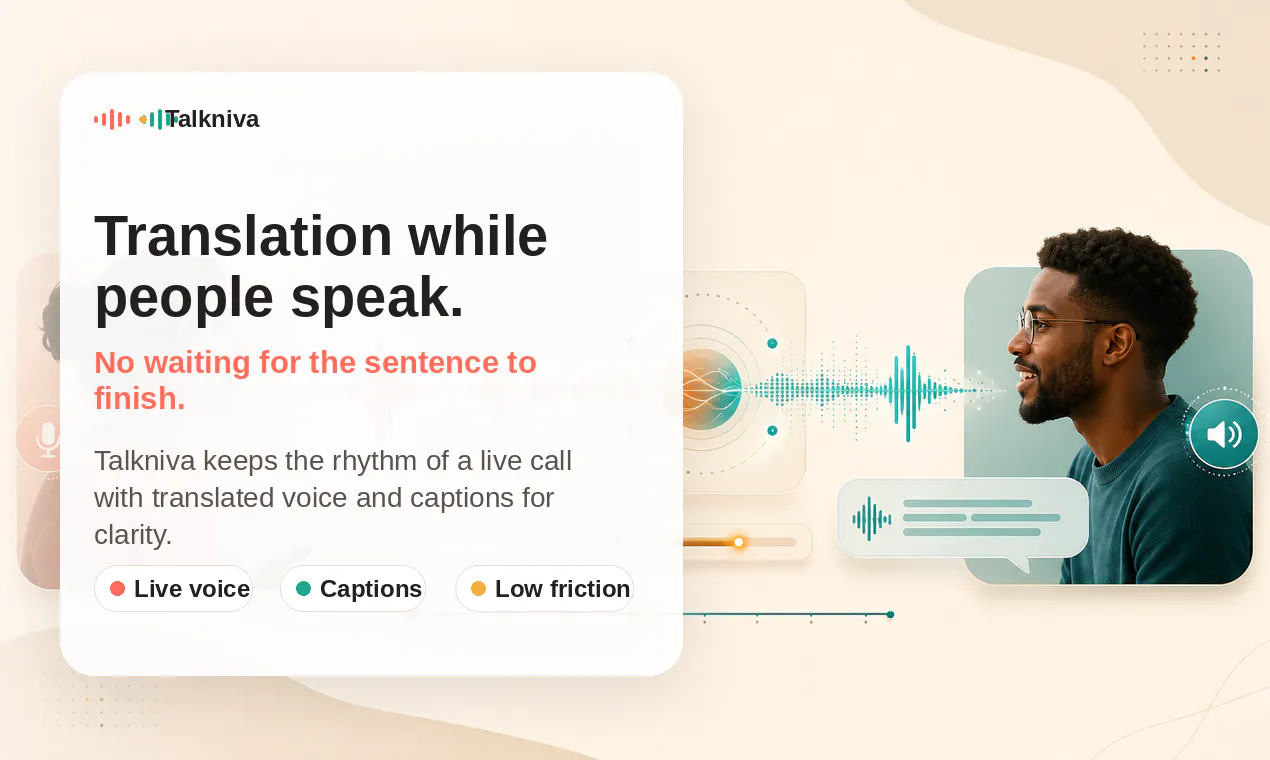 Talkniva

Translation while people speak.

No waiting for the sentence to finish.

Talkniva keeps the rhythm of a live call with translated voice and captions for clarity.

Live voice
Captions
Low friction